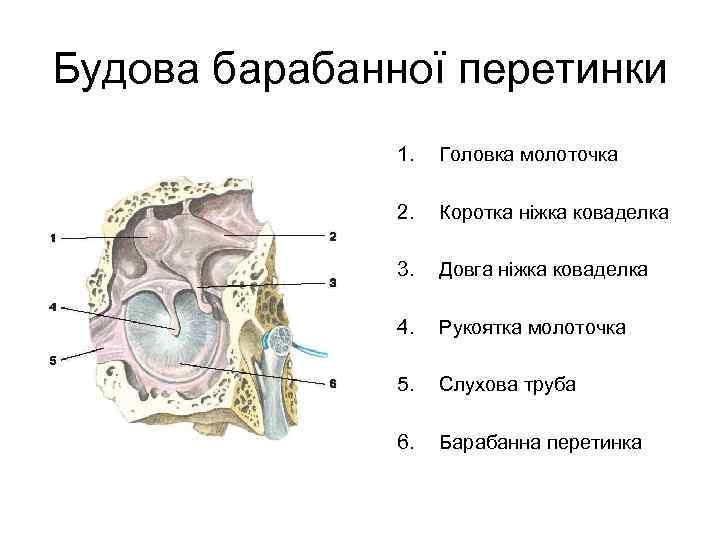 Будова барабанної перетинки

1
2
3
4
5
6

1. Головка молоточка
2. Коротка ніжка коваделка
3. Довга ніжка коваделка
4. Рукоятка молоточка
5. Слухова труба
6. Барабанна перетинка